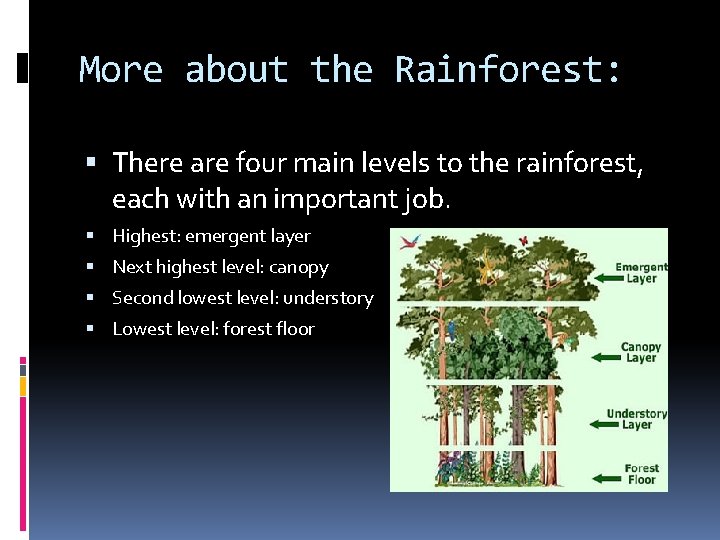 More about the Rainforest:

▪ There are four main levels to the rainforest, each with an important job.

▪ Highest: emergent layer
▪ Next highest level: canopy
▪ Second lowest level: understory
▪ Lowest level: forest floor

Emergent Layer

Canopy Layer

Understory Layer

Forest Floor